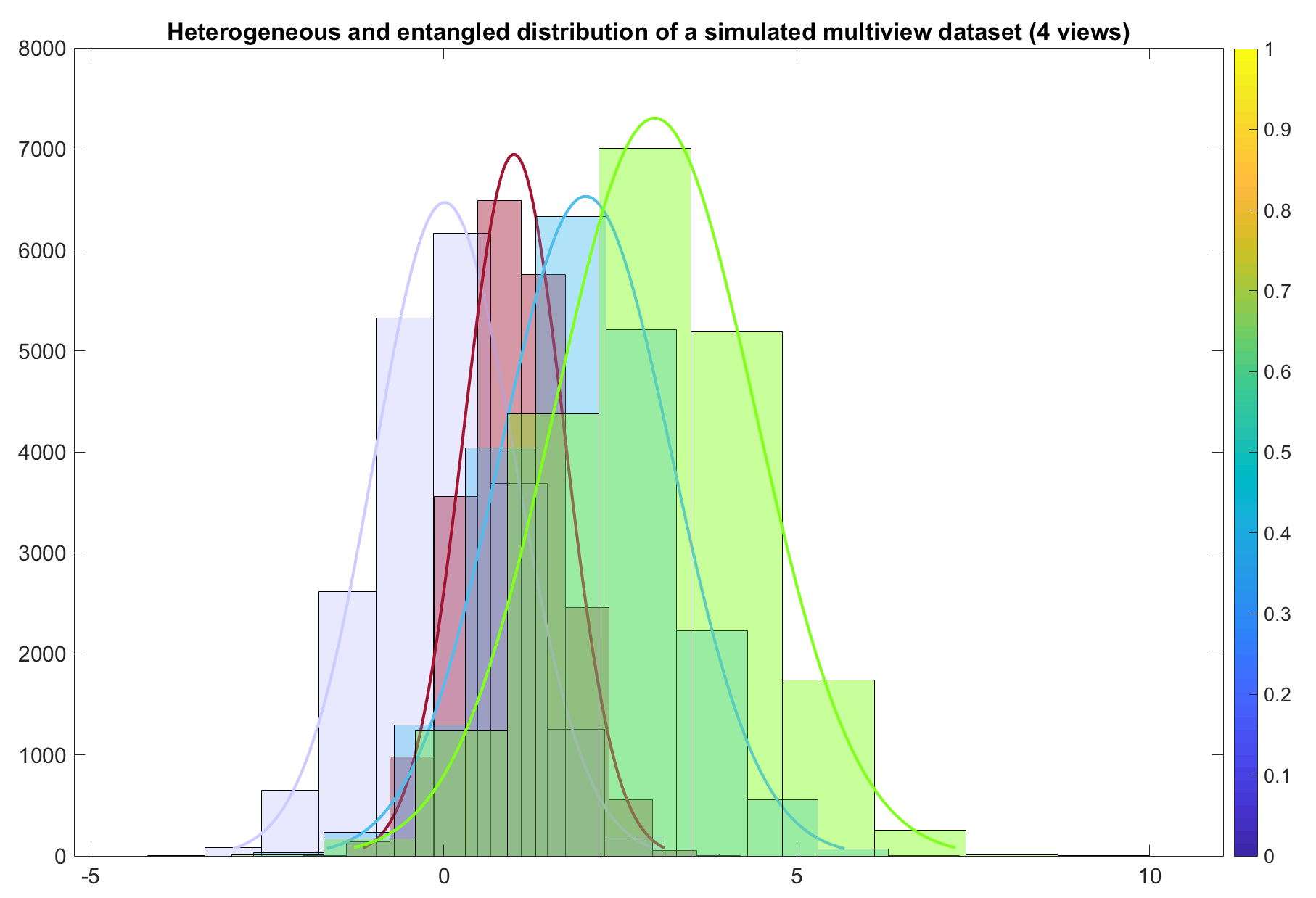 Heterogeneous and entangled distribution of a simulated multiview dataset (4 views)

8000
7000
6000
5000
4000
3000
2000
1000
0

-5
0
5
10

1
0.9
0.8
0.7
0.6
0.5
0.4
0.3
0.2
0.1
0